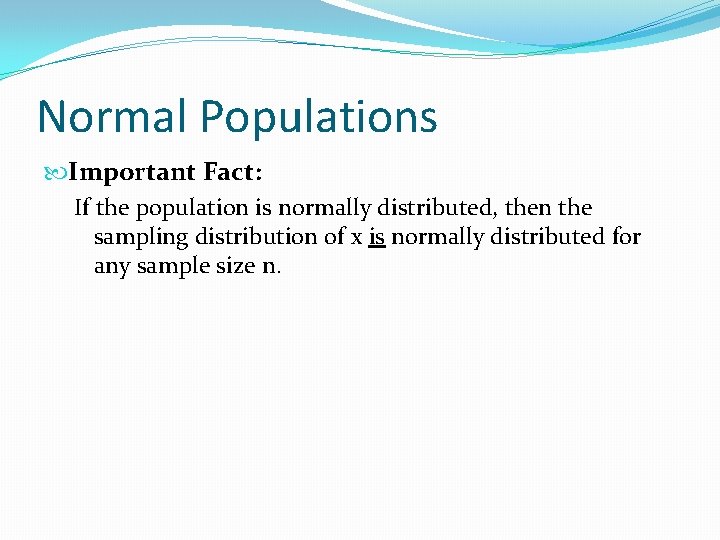 Normal Populations

Important Fact:

If the population is normally distributed, then the sampling distribution of x is normally distributed for any sample size n.